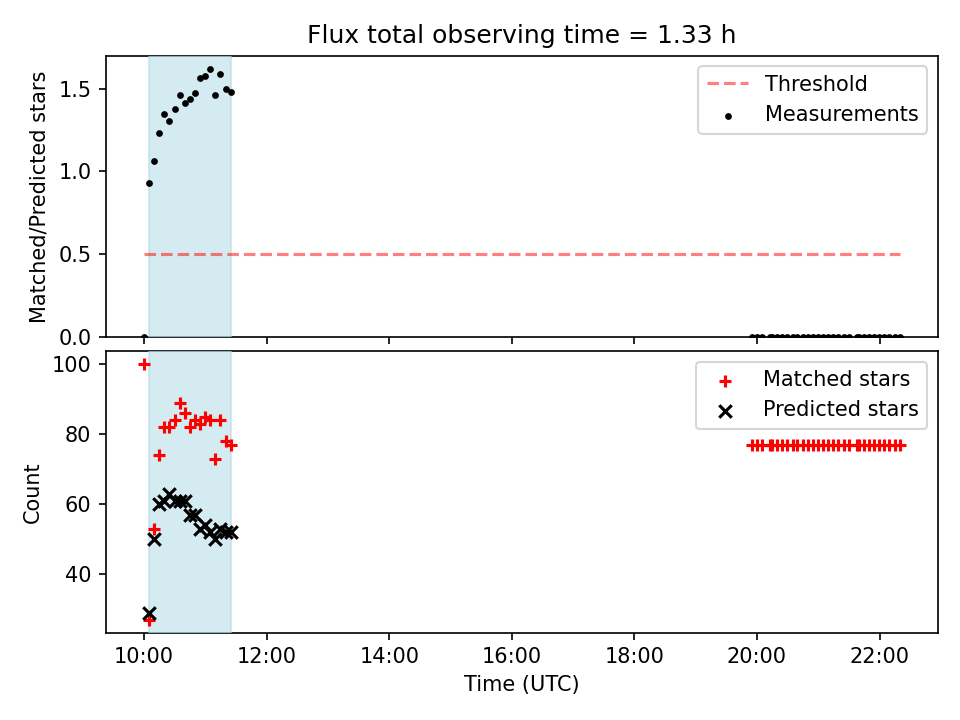 Flux total observing time = 1.33 h

Matched/Predicted stars

1.5
1.0
0.5
0.0

Threshold
Measurements

Count

100
80
60
40

Matched stars
Predicted stars

10:00
12:00
14:00
16:00
18:00
20:00
22:00

Time (UTC)